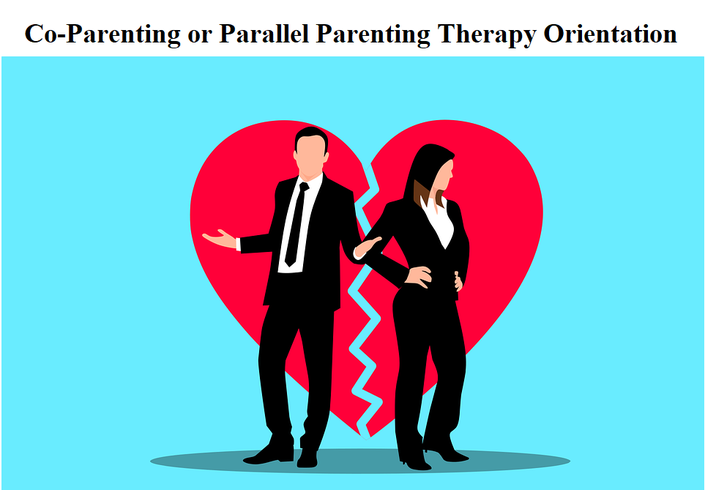 Co-Parenting or Parallel Parenting Therapy Orientation